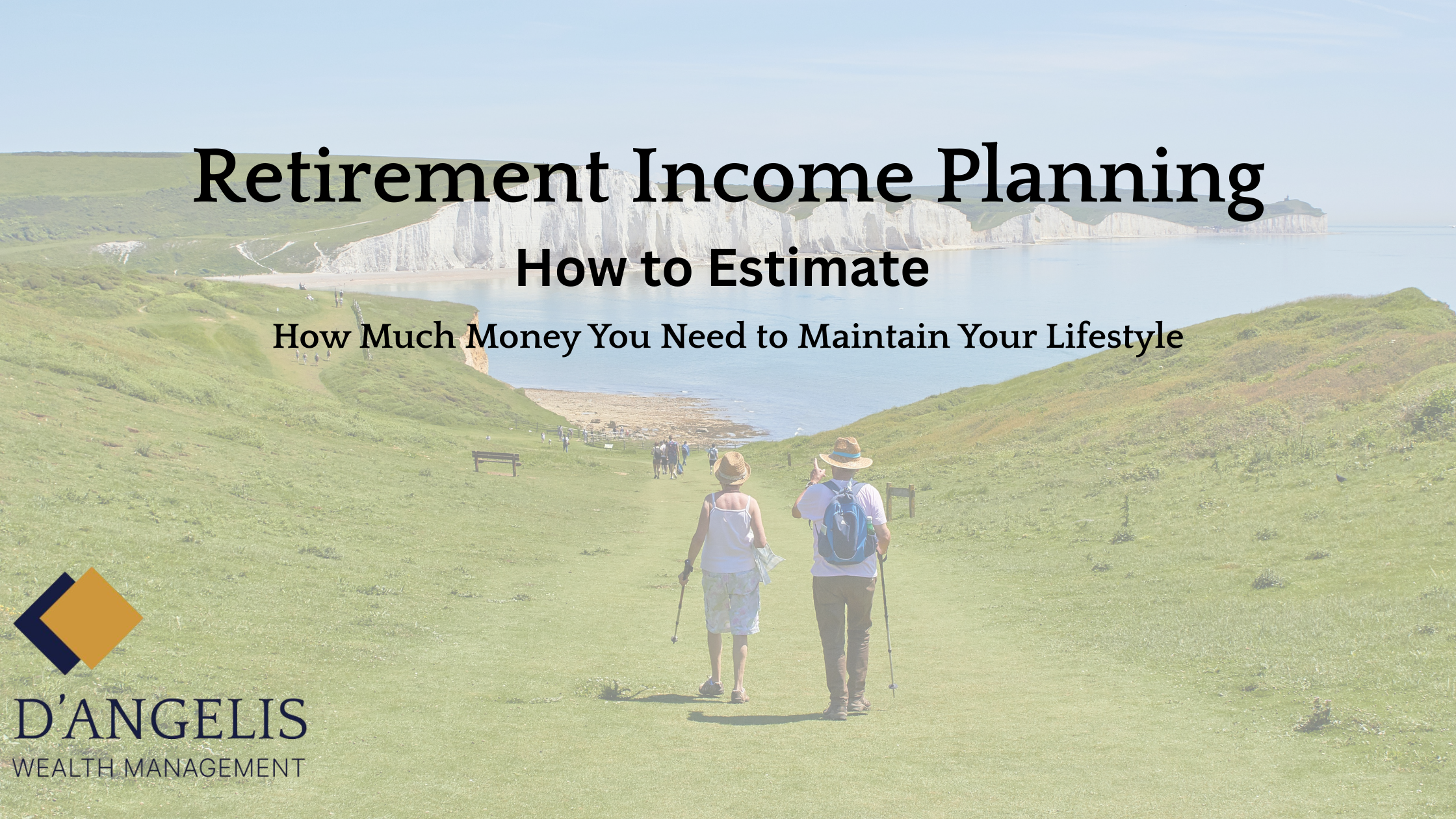 Retirement Income Planning

How to Estimate

How Much Money You Need to Maintain Your Lifestyle

D'ANGELIS
WEALTH MANAGEMENT